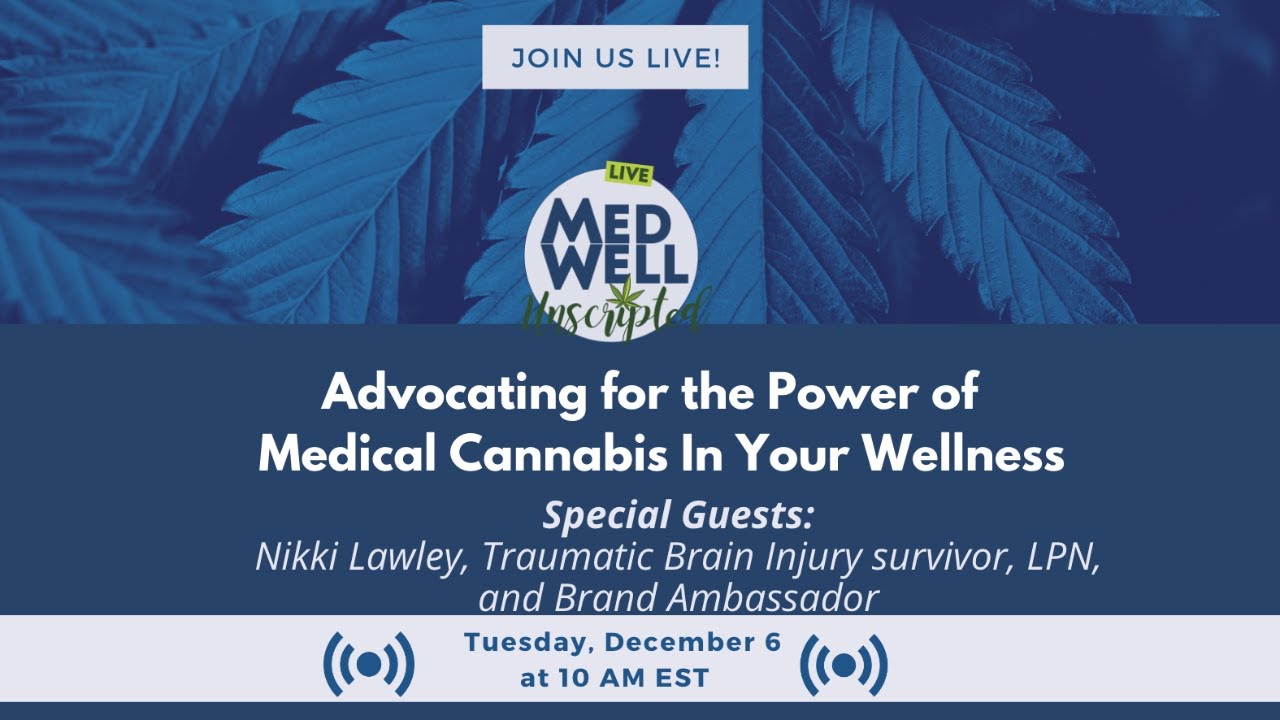 JOIN US LIVE!

LIVE
MED WELL
Unscripted

Advocating for the Power of Medical Cannabis In Your Wellness

Special Guests:
Nikki Lawley, Traumatic Brain Injury survivor, LPN, and Brand Ambassador

Tuesday, December 6 at 10 AM EST